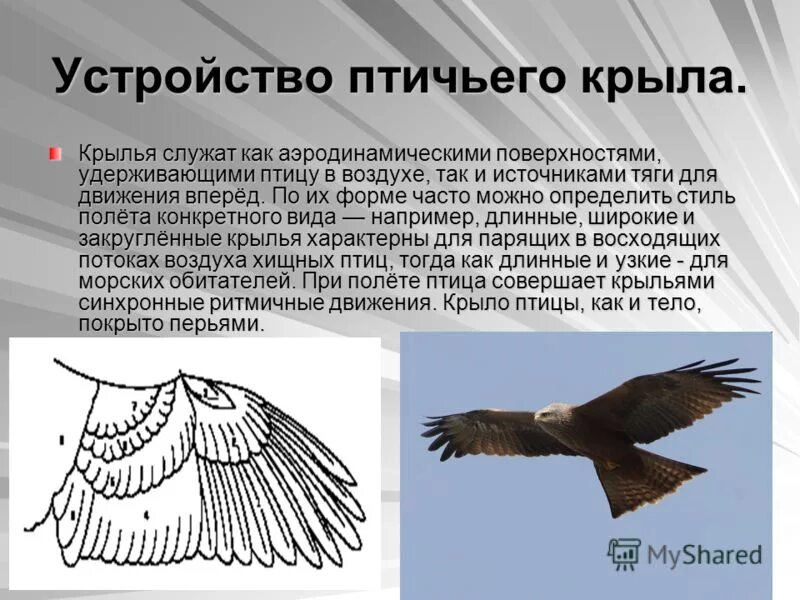 Устройство птичьего крыла.

Крылья служат как аэродинамическими поверхностями, удерживающими птицу в воздухе, так и источниками тяги для движения вперёд. По их форме часто можно определить стиль полёта конкретного вида — например, длинные, широкие и закруглённые крылья характерны для парящих в восходящих потоках воздуха хищных птиц, тогда как длинные и узкие - для морских обитателей. При полёте птица совершает крыльями синхронные ритмичные движения. Крыло птицы, как и тело, покрыто перьями.

MyShared